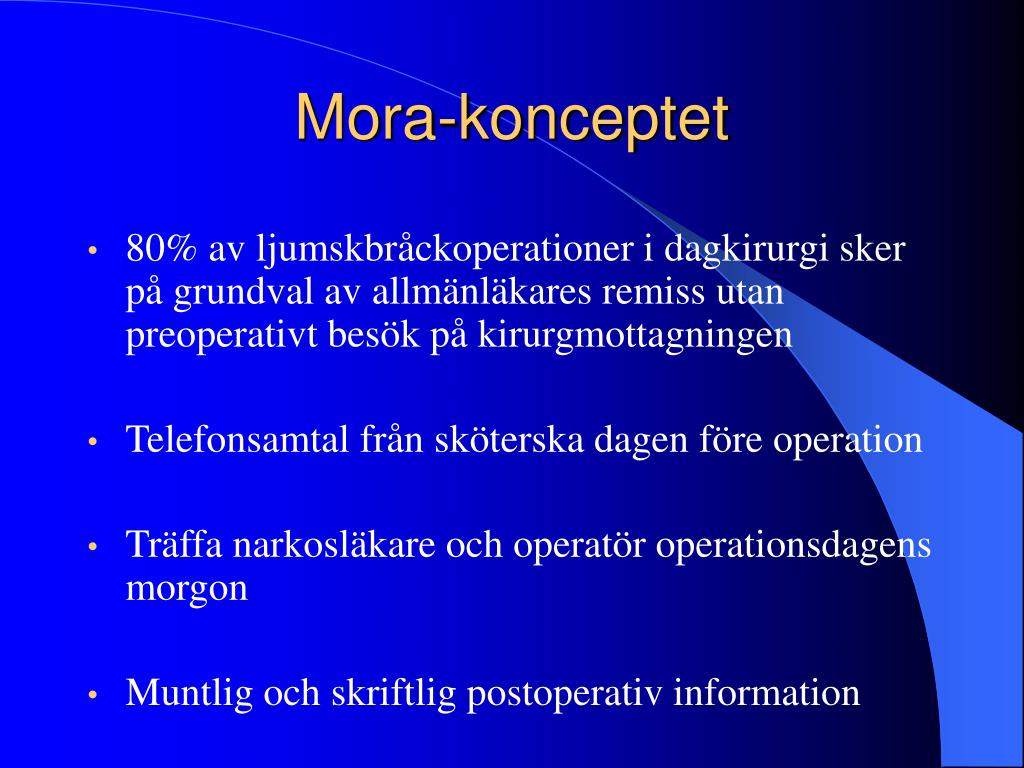 Mora-konceptet

• 80% av ljumskbråckoperationer i dagkirurgi sker på grundval av allmänläkares remiss utan preoperativt besök på kirurgmottagningen

• Telefonsamtal från sköterska dagen före operation

• Träffa narkosläkare och operatör operationsdagens morgon

• Muntlig och skriftlig postoperativ information